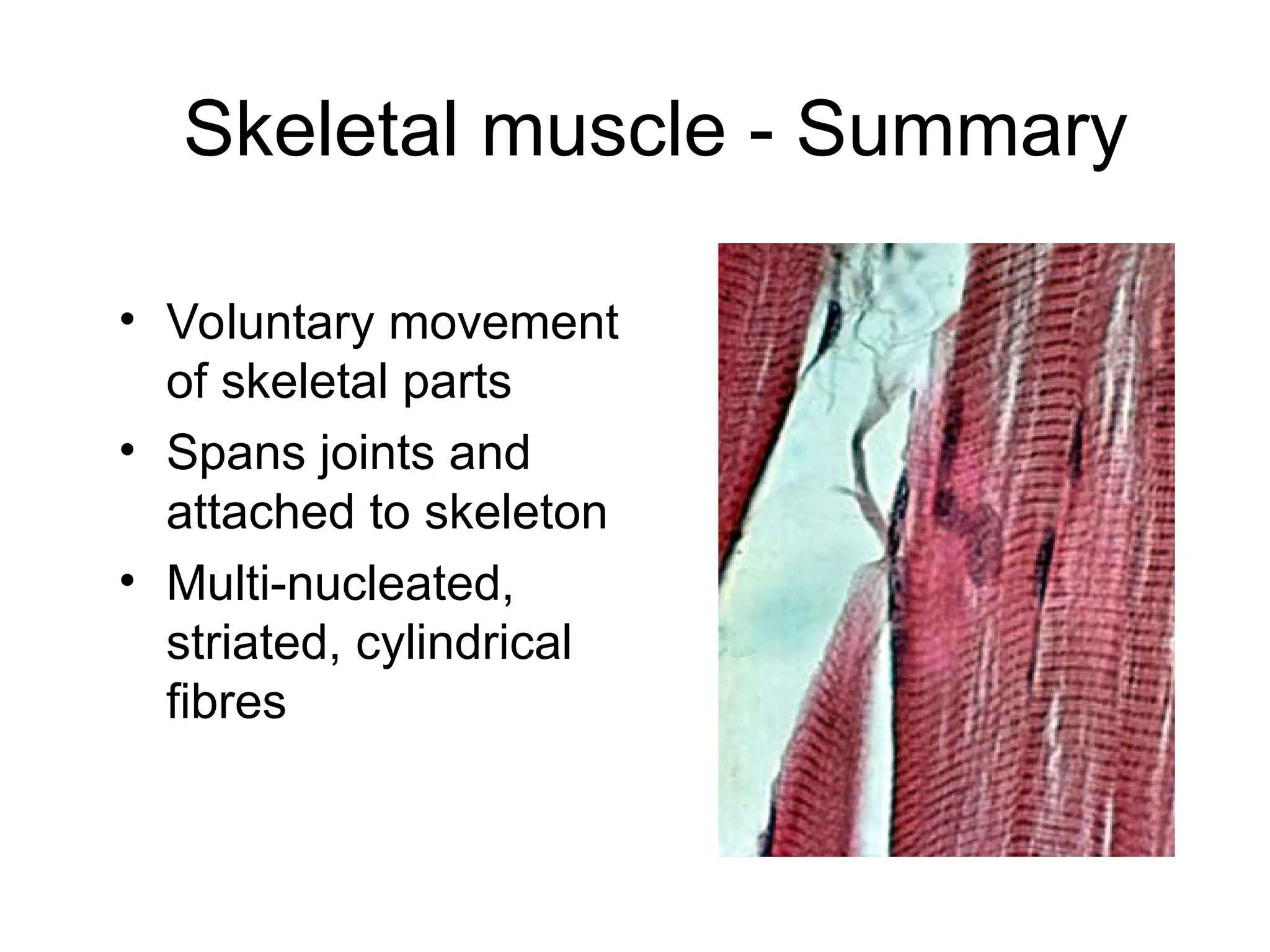 Skeletal muscle - Summary

• Voluntary movement of skeletal parts
• Spans joints and attached to skeleton
• Multi-nucleated, striated, cylindrical fibres